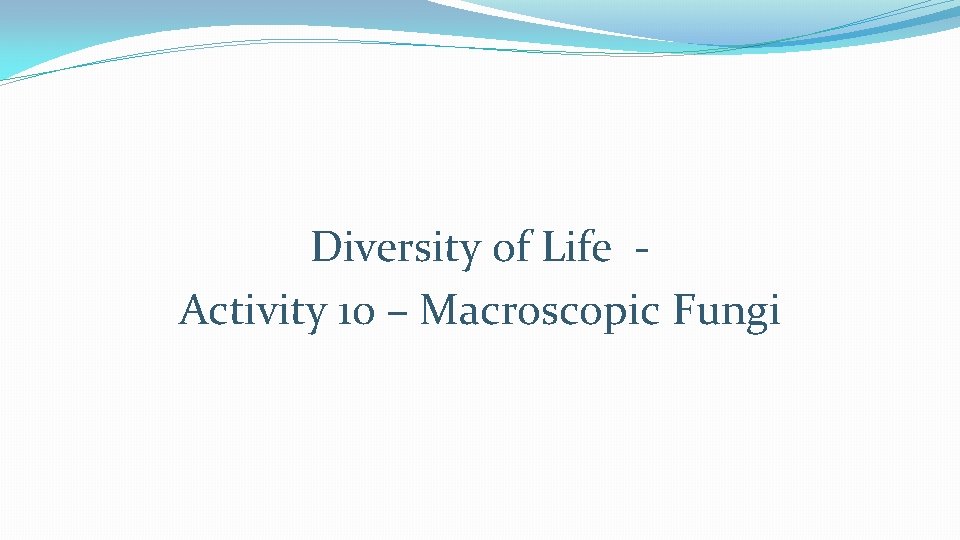 Diversity of Life -
Activity 10 – Macroscopic Fungi